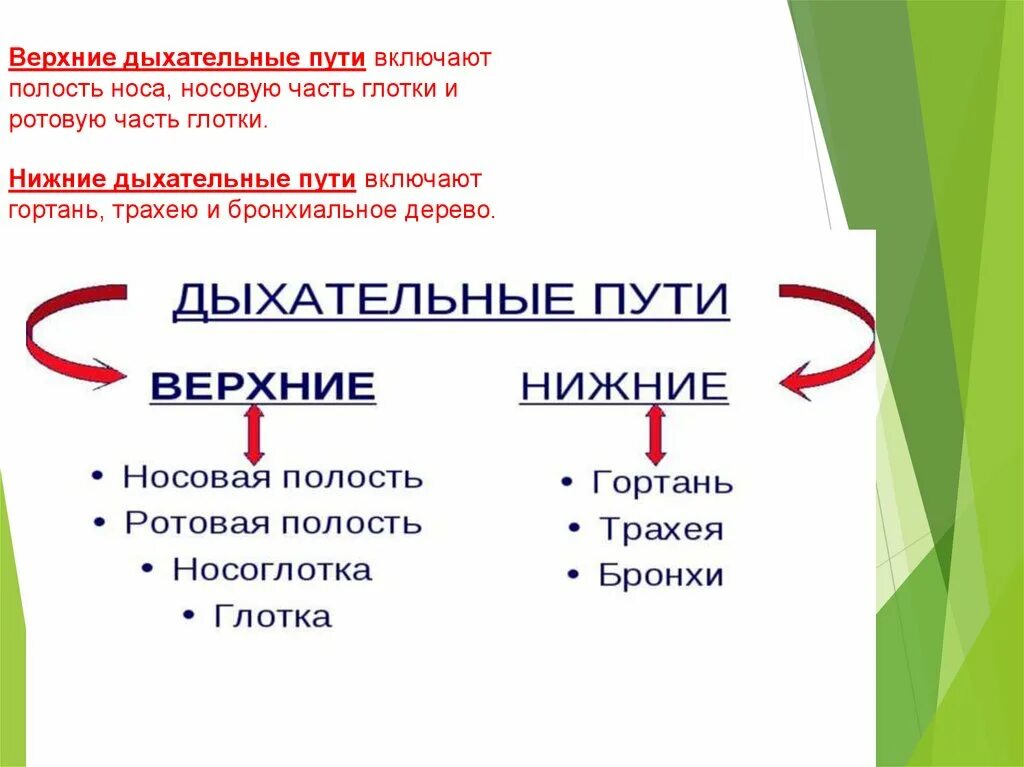 Верхние дыхательные пути включают полость носа, носовую часть глотки и ротовую часть глотки.

Нижние дыхательные пути включают гортань, трахею и бронхиальное дерево.

ДЫХАТЕЛЬНЫЕ ПУТИ

ВЕРХНИЕ

• Носовая полость
• Ротовая полость
• Носоглотка
• Глотка

НИЖНИЕ

• Гортань
• Трахея
• Бронхи